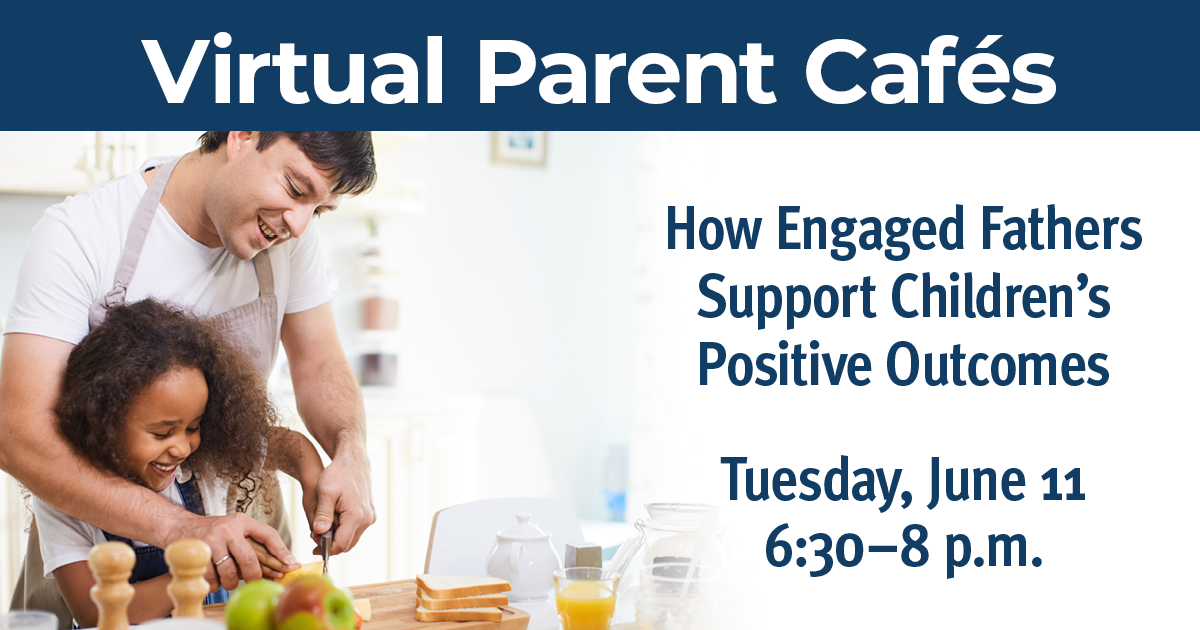 Virtual Parent Cafés

How Engaged Fathers Support Children's Positive Outcomes

Tuesday, June 11
6:30–8 p.m.